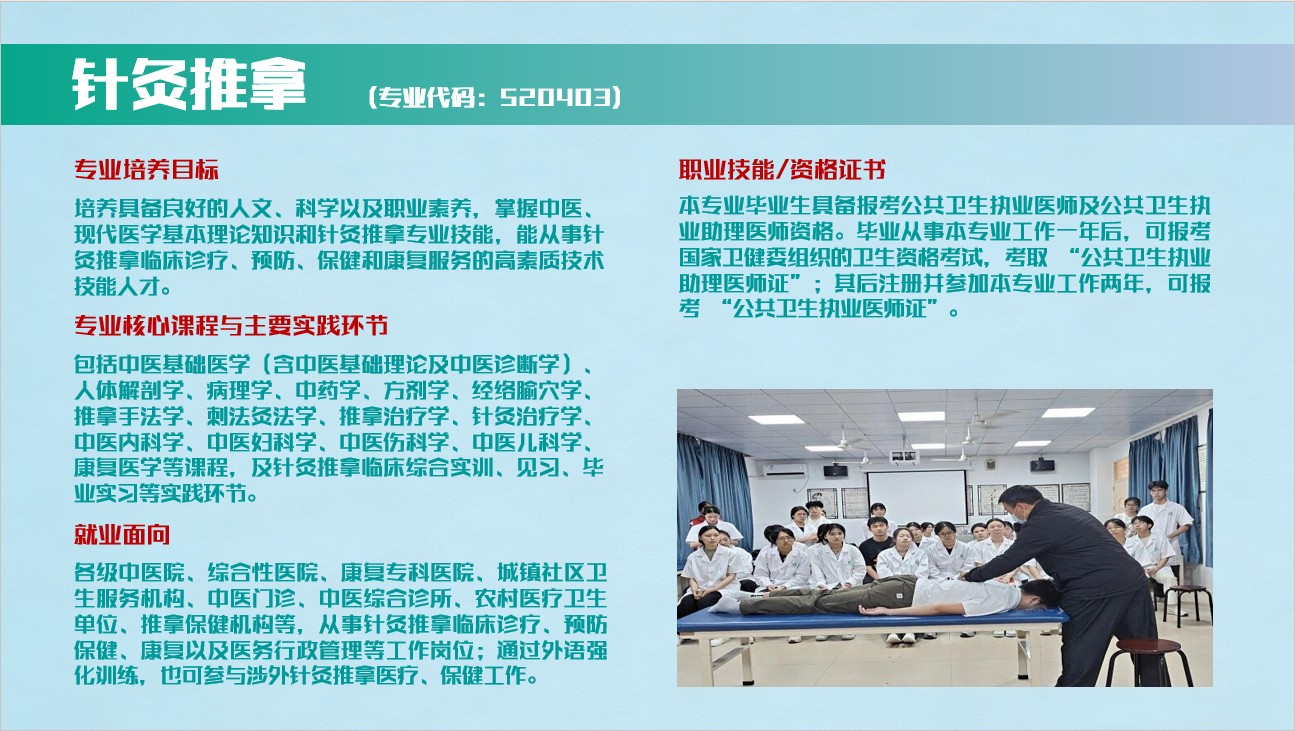 针灸推拿 （专业代码：520403）

专业培养目标

培养具备良好的人文、科学以及职业素养，掌握中医、现代医学基本理论知识和针灸推拿专业技能，能从事针灸推拿临床诊疗、预防、保健和康复服务的高素质技术技能人才。

专业核心课程与主要实践环节

包括中医基础医学（含中医基础理论及中医诊断学）、人体解剖学、病理学、中药学、方剂学、经络腧穴学、推拿手法学、刺法灸法学、推拿治疗学、针灸治疗学、中医内科学、中医妇科学、中医伤科学、中医儿科学、康复医学等课程，及针灸推拿临床综合实训、见习、毕业实习等实践环节。

就业面向

各级中医院、综合性医院、康复专科医院、城镇社区卫生服务机构、中医门诊、中医综合诊所、农村医疗卫生单位、推拿保健机构等，从事针灸推拿临床诊疗、预防保健、康复以及医务行政管理等工作岗位；通过外语强化训练，也可参与涉外针灸推拿医疗、保健工作。

职业技能/资格证书

本专业毕业生具备报考公共卫生执业医师及公共卫生执业助理医师资格。毕业从事本专业工作一年后，可报考国家卫健委组织的卫生资格考试，考取 “公共卫生执业助理医师证”；其后注册并参加本专业工作两年，可报考 “公共卫生执业医师证”。